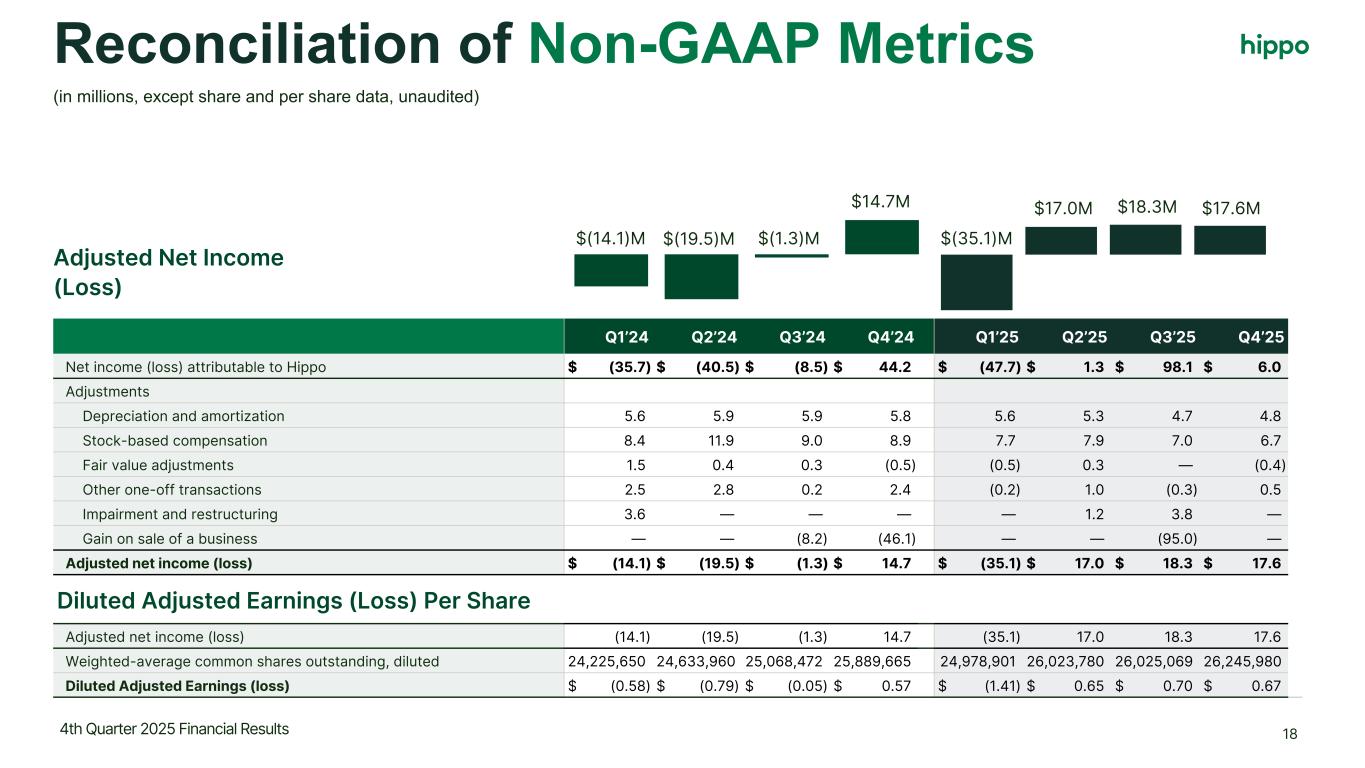 Reconciliation of Non-GAAP Metrics

hippo

(in millions, except share and per share data, unaudited)

Adjusted Net Income (Loss)

$(14.1)M $(19.5)M $(1.3)M $14.7M $(35.1)M $17.0M $18.3M $17.6M

| | Q1'24 | Q2'24 | Q3'24 | Q4'24 | Q1'25 | Q2'25 | Q3'25 | Q4'25 |
|---|---|---|---|---|---|---|---|---|
| Net income (loss) attributable to Hippo | $ (35.7) | $ (40.5) | $ (8.5) | $ 44.2 | $ (47.7) | $ 1.3 | $ 98.1 | $ 6.0 |
| Adjustments | | | | | | | | |
| Depreciation and amortization | 5.6 | 5.9 | 5.9 | 5.8 | 5.6 | 5.3 | 4.7 | 4.8 |
| Stock-based compensation | 8.4 | 11.9 | 9.0 | 8.9 | 7.7 | 7.9 | 7.0 | 6.7 |
| Fair value adjustments | 1.5 | 0.4 | 0.3 | (0.5) | (0.5) | 0.3 | — | (0.4) |
| Other one-off transactions | 2.5 | 2.8 | 0.2 | 2.4 | (0.2) | 1.0 | (0.3) | 0.5 |
| Impairment and restructuring | 3.6 | — | — | — | — | 1.2 | 3.8 | — |
| Gain on sale of a business | — | — | (8.2) | (46.1) | — | — | (95.0) | — |
| Adjusted net income (loss) | $ (14.1) | $ (19.5) | $ (1.3) | $ 14.7 | $ (35.1) | $ 17.0 | $ 18.3 | $ 17.6 |

Diluted Adjusted Earnings (Loss) Per Share

| | | | | | | | | |
|---|---|---|---|---|---|---|---|---|
| Adjusted net income (loss) | (14.1) | (19.5) | (1.3) | 14.7 | (35.1) | 17.0 | 18.3 | 17.6 |
| Weighted-average common shares outstanding, diluted | 24,225,650 | 24,633,960 | 25,068,472 | 25,889,665 | 24,978,901 | 26,023,780 | 26,025,069 | 26,245,980 |
| Diluted Adjusted Earnings (loss) | $ (0.58) | $ (0.79) | $ (0.05) | $ 0.57 | $ (1.41) | $ 0.65 | $ 0.70 | $ 0.67 |

4th Quarter 2025 Financial Results

18